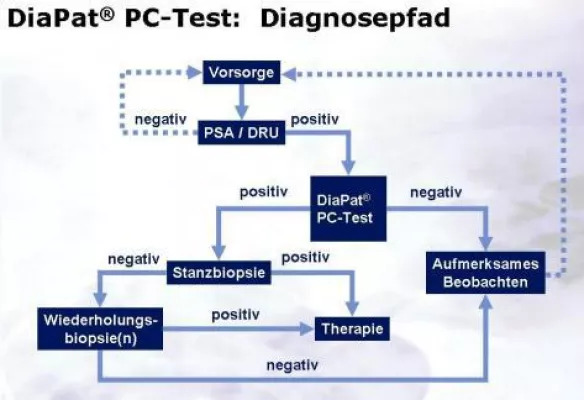 DiaPat® PC-Test: Diagnosepfad

Vorsorge

negativ

PSA / DRU

positiv

positiv

DiaPat® PC-Test

negativ

negativ

Stanzbiopsie

positiv

Aufmerksames Beobachten

Wiederholungsbiopsie(n)

positiv

Therapie

negativ